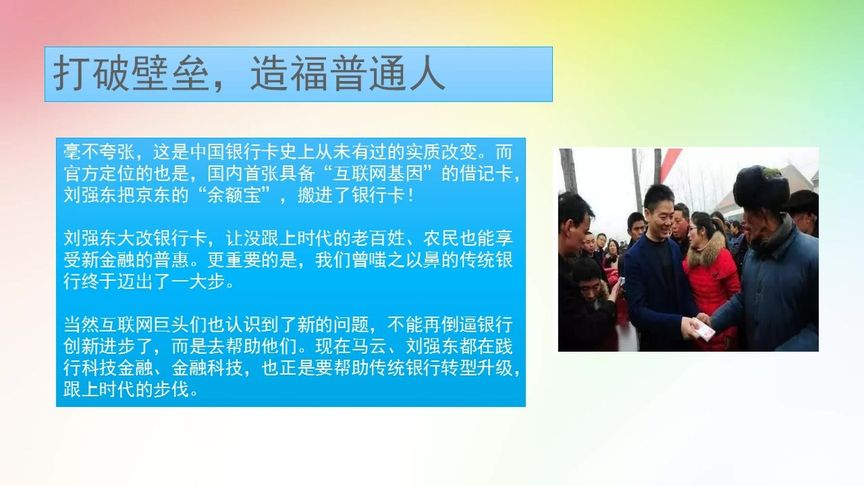 打破壁垒，造福普通人

毫不夸张，这是中国银行卡史上从未有过的实质改变。而官方定位的也是，国内首张具备“互联网基因”的借记卡，刘强东把京东的“余额宝”，搬进了银行卡！

刘强东大改银行卡，让没跟上时代的老百姓、农民也能享受新金融的普惠。更重要的是，我们曾嗤之以鼻的传统银行终于迈出了一大步。

当然互联网巨头们也认识到了新的问题，不能再倒逼银行创新进步了，而是去帮助他们。现在马云、刘强东都在践行科技金融、金融科技，也正是要帮助传统银行转型升级，跟上时代的步伐。